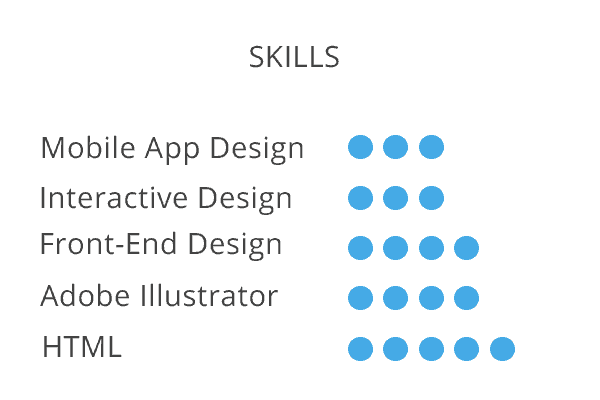 SKILLS

Mobile App Design

Interactive Design

Front-End Design

Adobe Illustrator

HTML